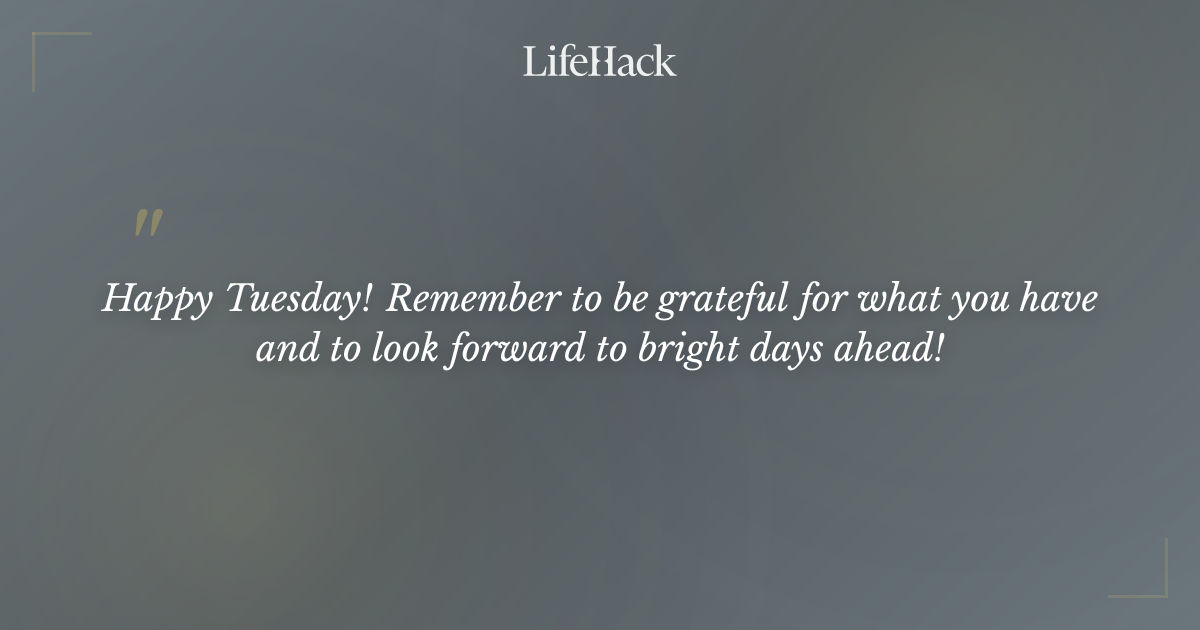 LifeHack

"

Happy Tuesday! Remember to be grateful for what you have and to look forward to bright days ahead!